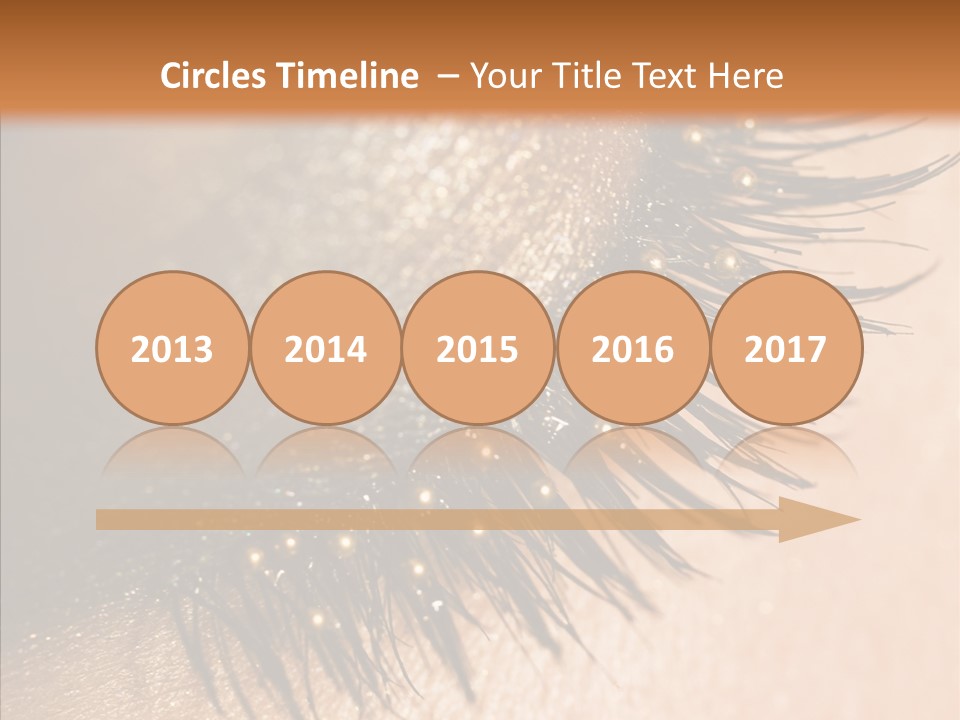 Circles Timeline – Your Title Text Here

2013 2014 2015 2016 2017